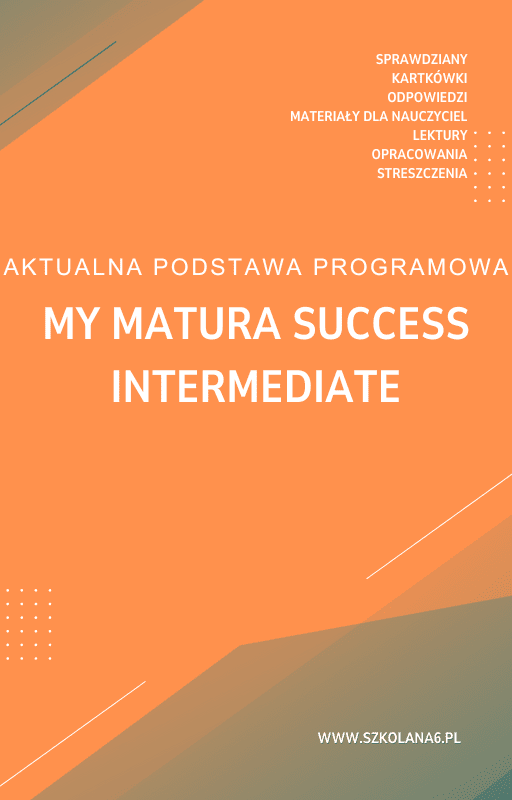 SPRAWDZIANY
KARTKÓWKI
ODPOWIEDZI
MATERIAŁY DLA NAUCZYCIEL
LEKTURY
OPRACOWANIA
STRESZCZENIA

AKTUALNA PODSTAWA PROGRAMOWA

MY MATURA SUCCESS INTERMEDIATE

WWW.SZKOLANA6.PL